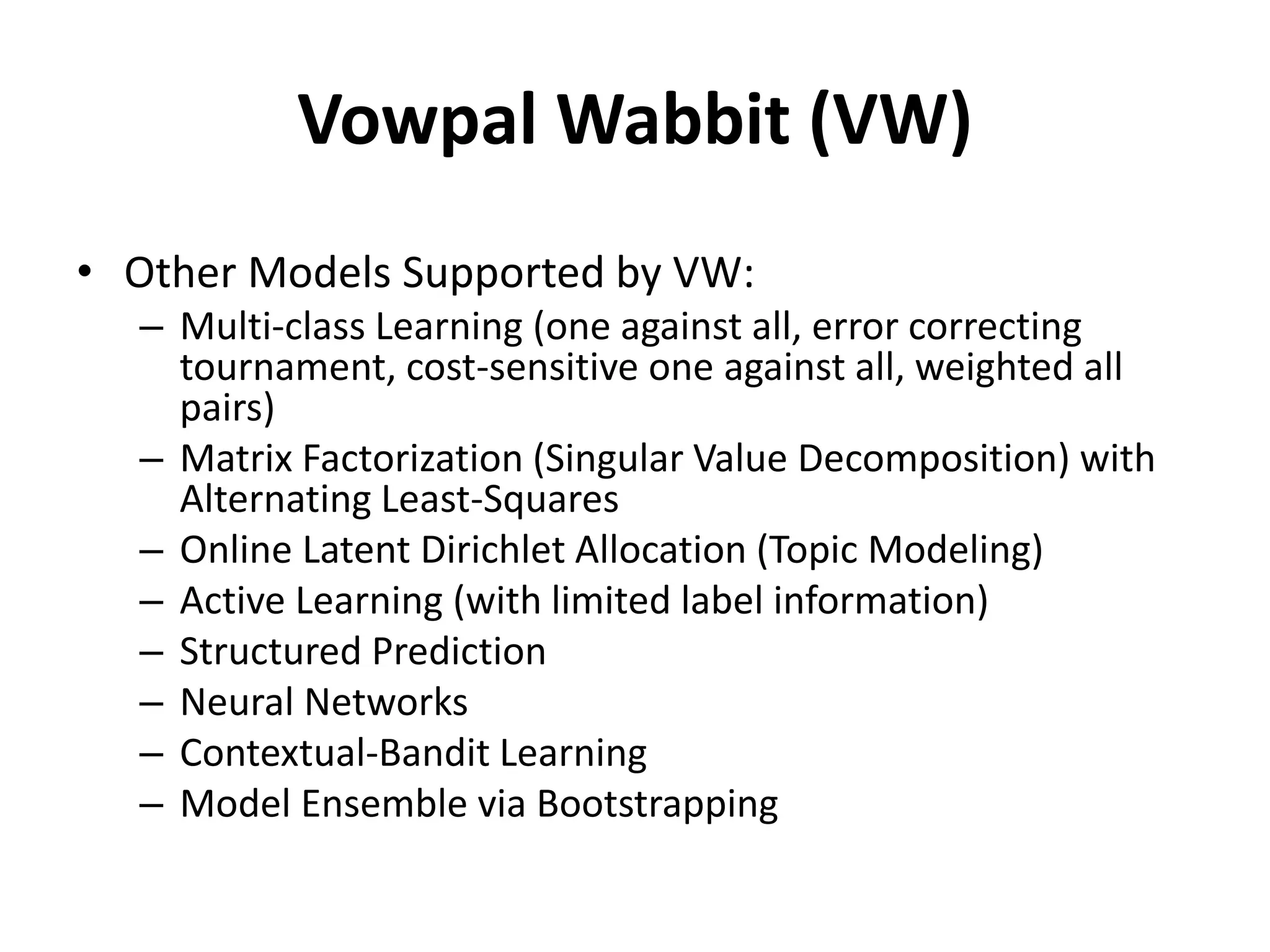 Vowpal Wabbit (VW)

• Other Models Supported by VW:
– Multi-class Learning (one against all, error correcting tournament, cost-sensitive one against all, weighted all pairs)
– Matrix Factorization (Singular Value Decomposition) with Alternating Least-Squares
– Online Latent Dirichlet Allocation (Topic Modeling)
– Active Learning (with limited label information)
– Structured Prediction
– Neural Networks
– Contextual-Bandit Learning
– Model Ensemble via Bootstrapping